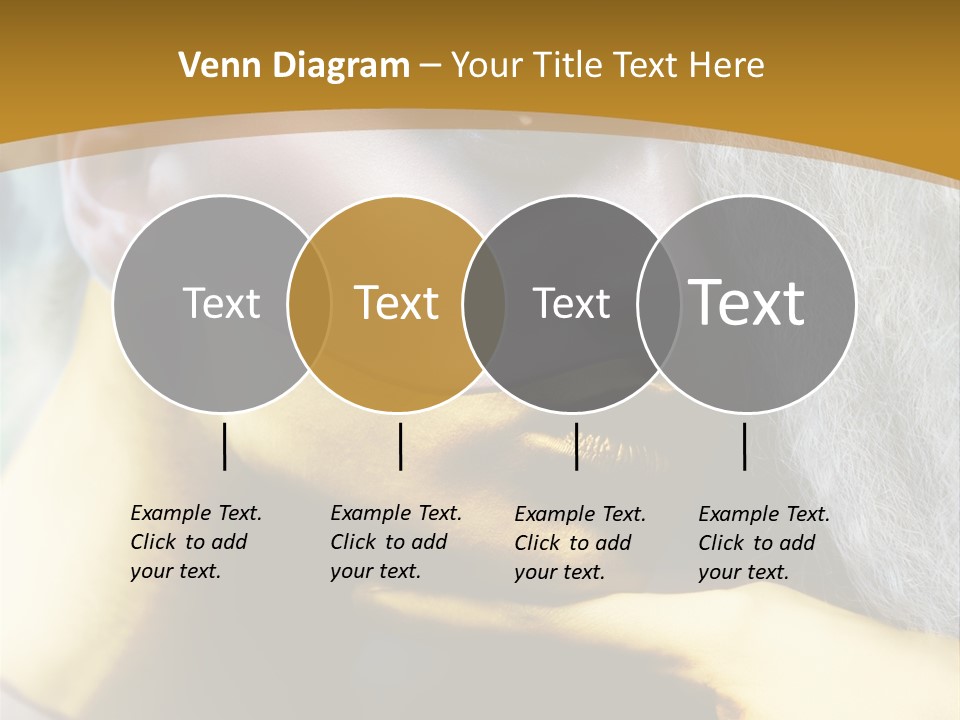 Venn Diagram – Your Title Text Here

Text

Text

Text

Text

Example Text. Click to add your text.

Example Text. Click to add your text.

Example Text. Click to add your text.

Example Text. Click to add your text.